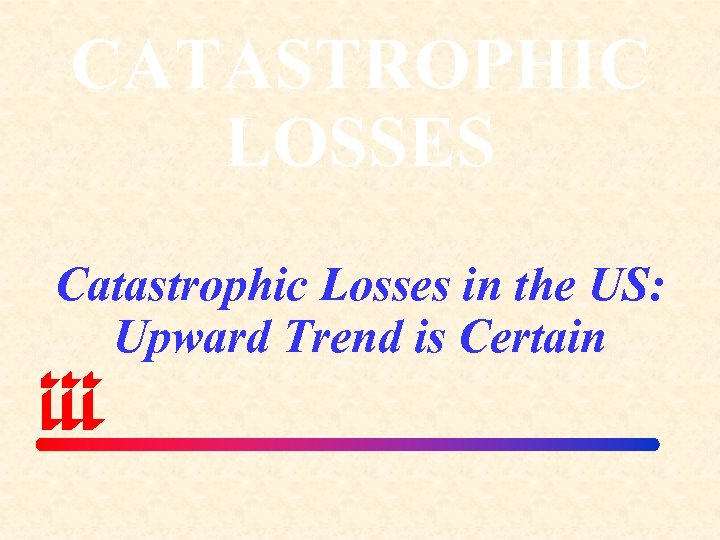 CATASTROPHIC LOSSES

Catastrophic Losses in the US: Upward Trend is Certain

iii